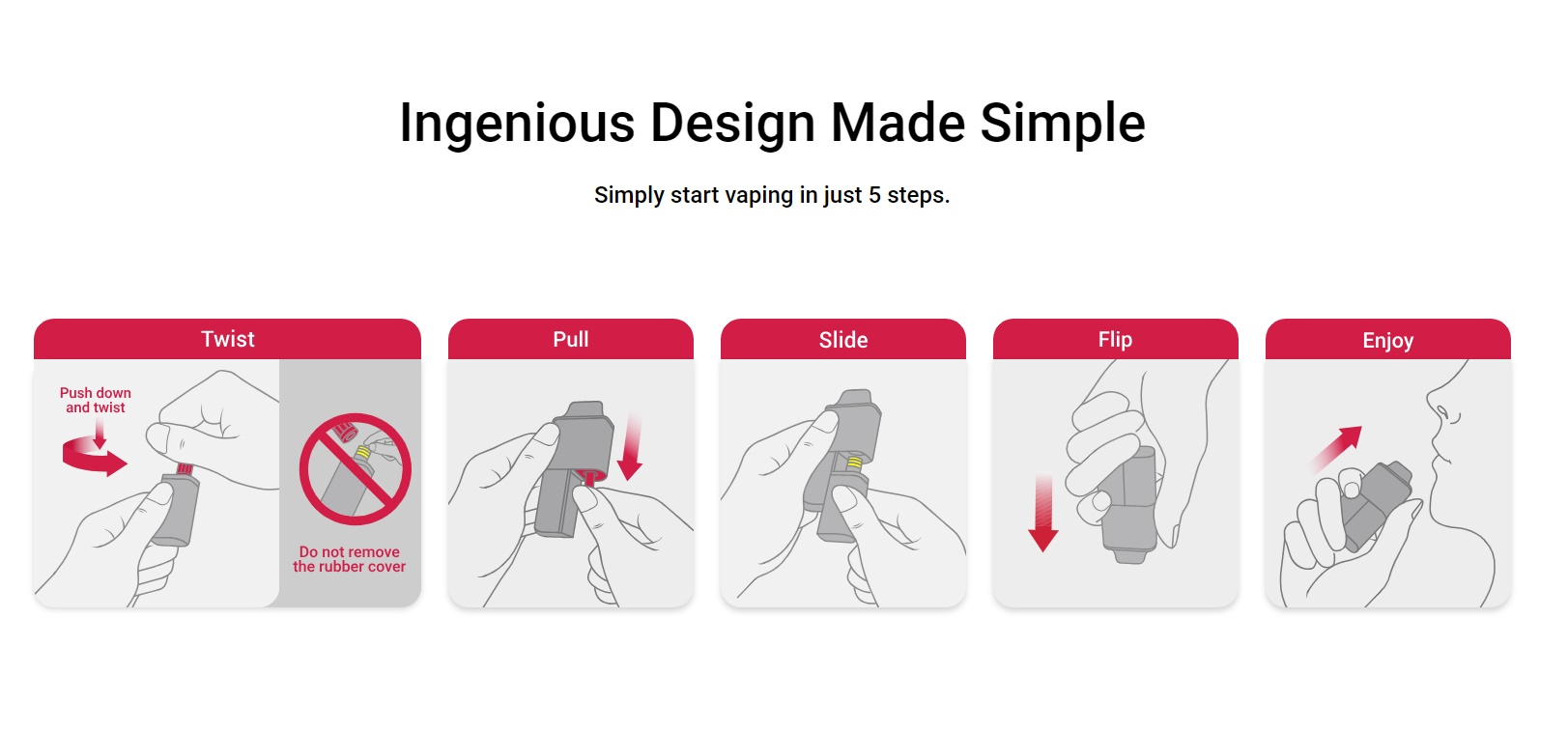 Ingenious Design Made Simple

Simply start vaping in just 5 steps.

Twist

Push down and twist

Do not remove the rubber cover

Pull

Slide

Flip

Enjoy